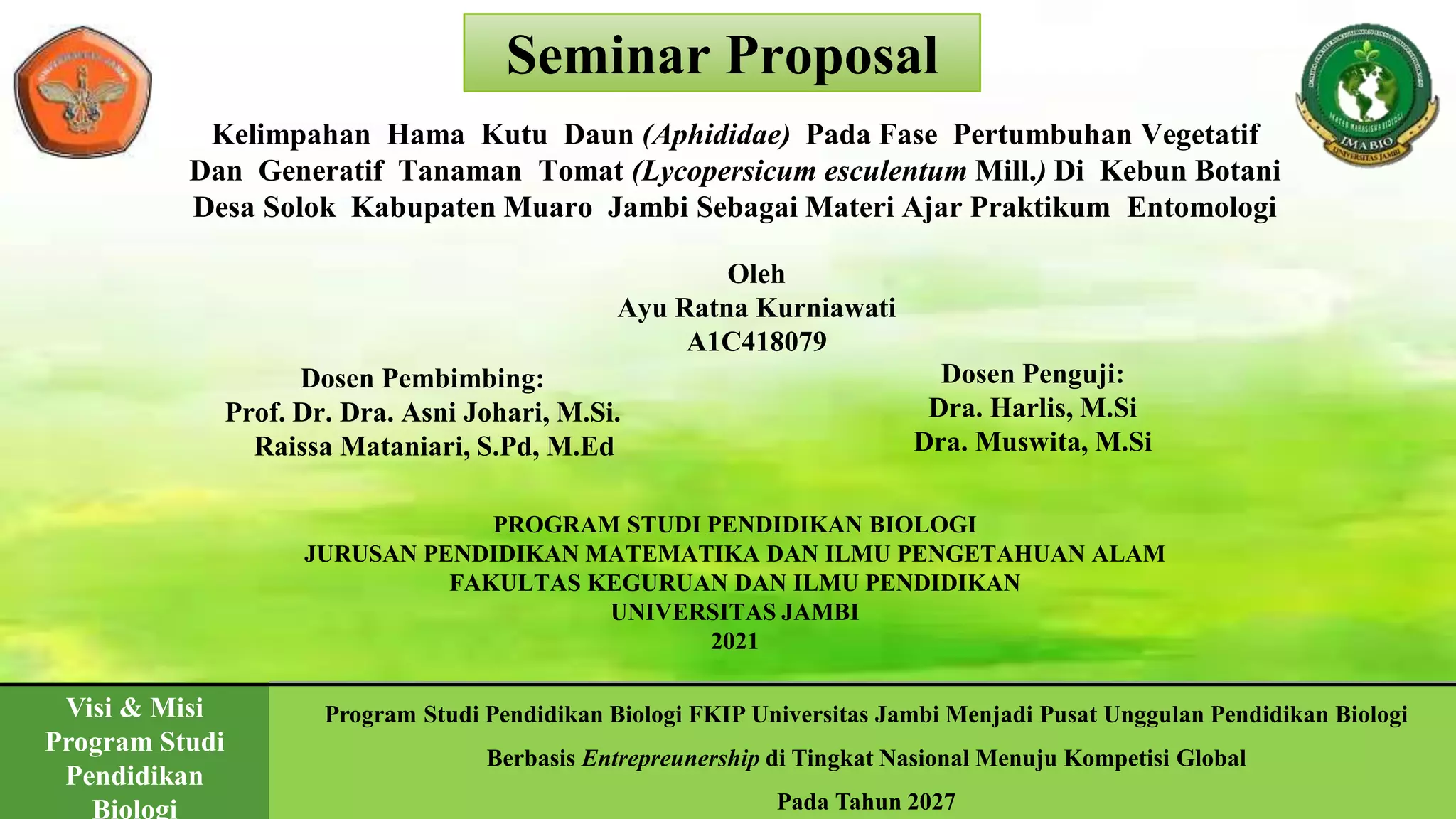 Seminar Proposal

IMABIO
UNIVERSITAS JAMBI

Kelimpahan Hama Kutu Daun (Aphididae) Pada Fase Pertumbuhan Vegetatif Dan Generatif Tanaman Tomat (Lycopersicum esculentum Mill.) Di Kebun Botani Desa Solok Kabupaten Muaro Jambi Sebagai Materi Ajar Praktikum Entomologi

Oleh
Ayu Ratna Kurniawati
A1C418079

Dosen Pembimbing:
Prof. Dr. Dra. Asni Johari, M.Si.
Raissa Mataniari, S.Pd, M.Ed

Dosen Penguji:
Dra. Harlis, M.Si
Dra. Muswita, M.Si

PROGRAM STUDI PENDIDIKAN BIOLOGI
JURUSAN PENDIDIKAN MATEMATIKA DAN ILMU PENGETAHUAN ALAM
FAKULTAS KEGURUAN DAN ILMU PENDIDIKAN
UNIVERSITAS JAMBI
2021

Visi & Misi Program Studi Pendidikan Biologi

Program Studi Pendidikan Biologi FKIP Universitas Jambi Menjadi Pusat Unggulan Pendidikan Biologi Berbasis Entrepreunership di Tingkat Nasional Menuju Kompetisi Global Pada Tahun 2027